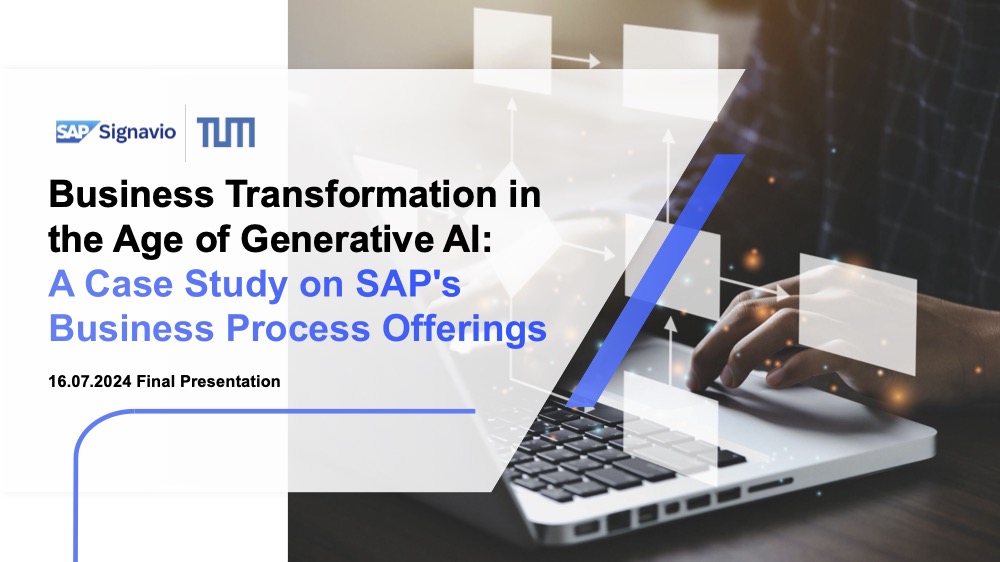 SAP Signavio | TUM

Business Transformation in the Age of Generative AI: A Case Study on SAP's Business Process Offerings

16.07.2024 Final Presentation